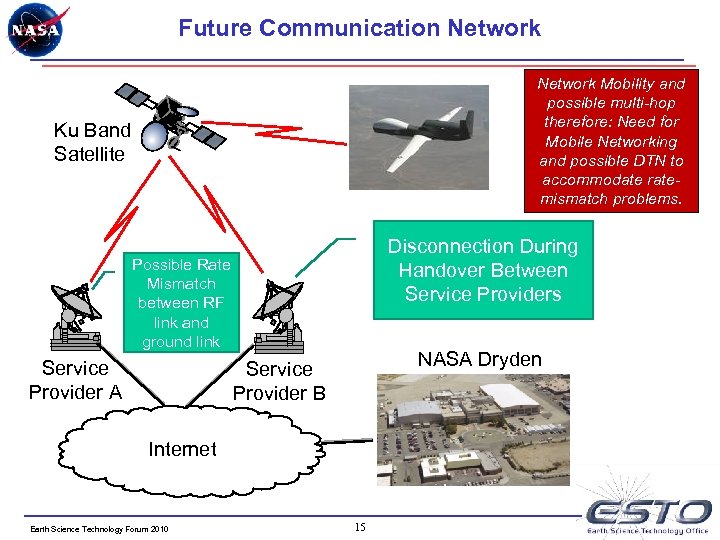 NASA

Future Communication Network

Ku Band Satellite

Network Mobility and possible multi-hop therefore: Need for Mobile Networking and possible DTN to accommodate rate-mismatch problems.

Possible Rate Mismatch between RF link and ground link

Disconnection During Handover Between Service Providers

Service Provider A

Service Provider B

NASA Dryden

Internet

Earth Science Technology Forum 2010

15

ESTO
Earth Science Technology Office